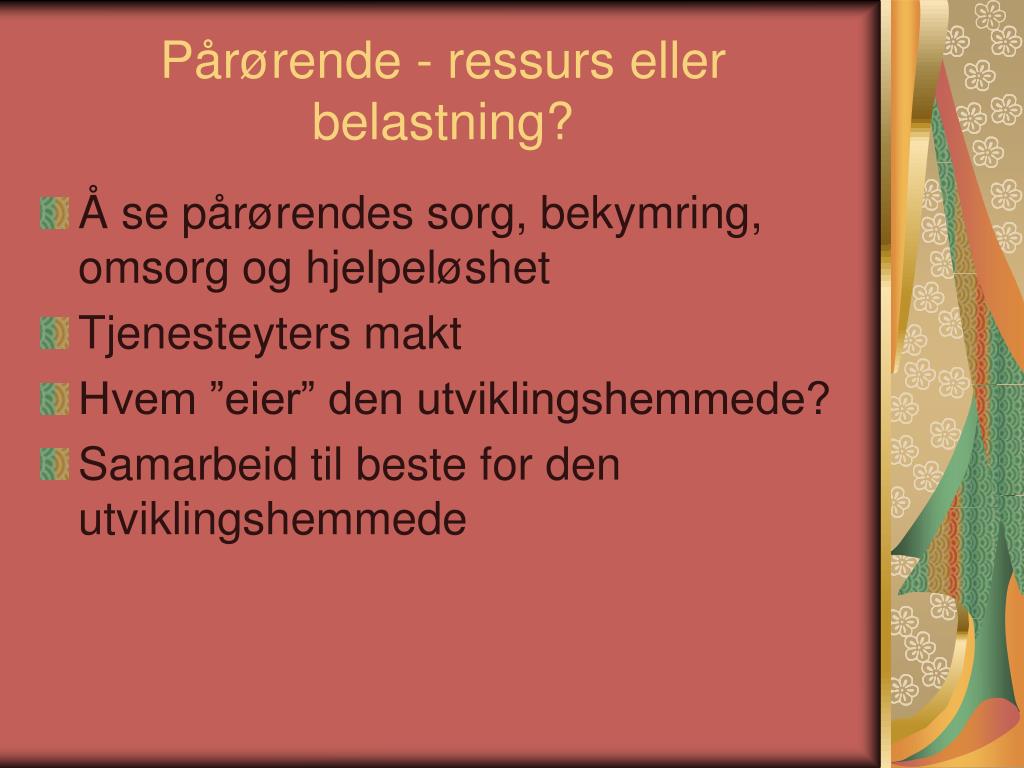 Pårørende - ressurs eller belastning?

Å se pårørendes sorg, bekymring, omsorg og hjelpeløshet

Tjenesteyters makt

Hvem ”eier” den utviklingshemmede?

Samarbeid til beste for den utviklingshemmede